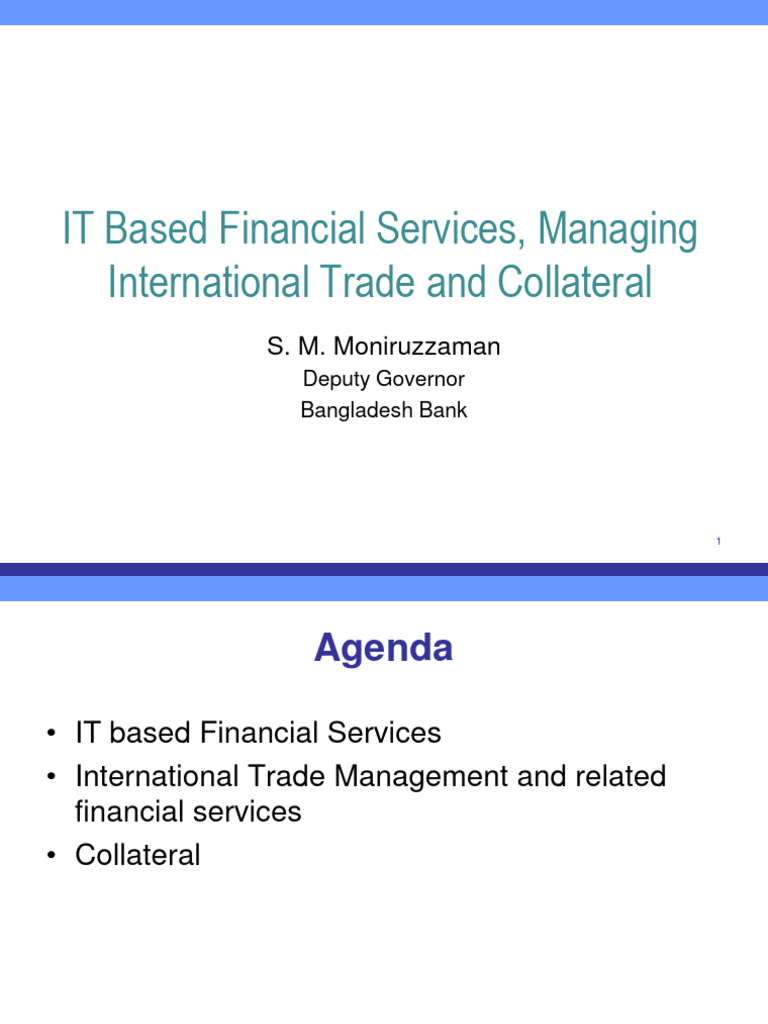 IT Based Financial Services, Managing International Trade and Collateral

S. M. Moniruzzaman

Deputy Governor

Bangladesh Bank

1

Agenda

• IT based Financial Services
• International Trade Management and related financial services
• Collateral